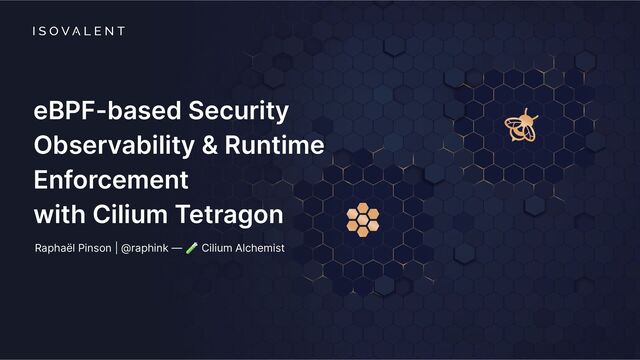 ISOVALENT

eBPF-based Security Observability & Runtime Enforcement with Cilium Tetragon

Raphaël Pinson | @raphink — 🧪 Cilium Alchemist